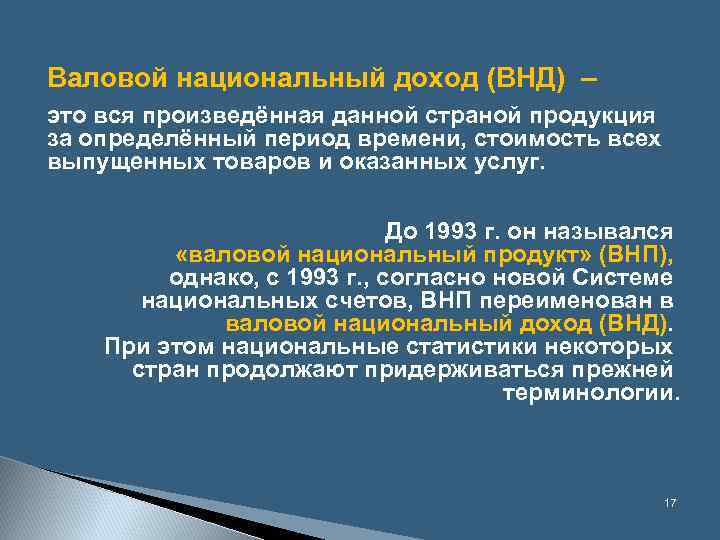 Валовой национальный доход (ВНД) –

это вся произведённая данной страной продукция за определённый период времени, стоимость всех выпущенных товаров и оказанных услуг.

До 1993 г. он назывался «валовой национальный продукт» (ВНП), однако, с 1993 г., согласно новой Системе национальных счетов, ВНП переименован в валовой национальный доход (ВНД). При этом национальные статистики некоторых стран продолжают придерживаться прежней терминологии.

17